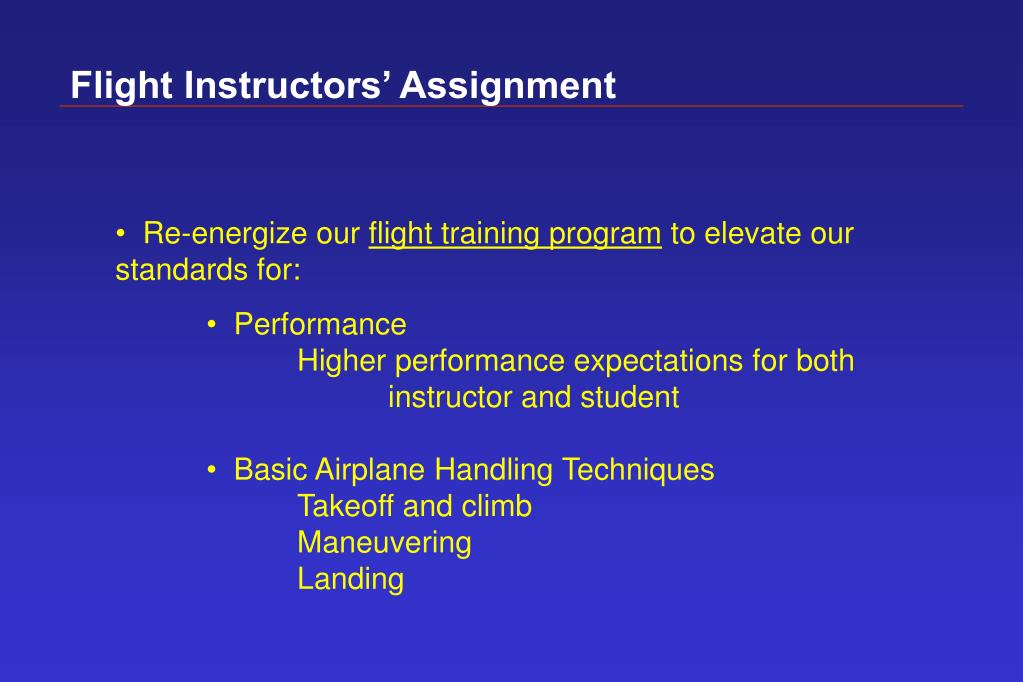 Flight Instructors' Assignment

• Re-energize our flight training program to elevate our standards for:

• Performance
Higher performance expectations for both instructor and student

• Basic Airplane Handling Techniques
Takeoff and climb
Maneuvering
Landing